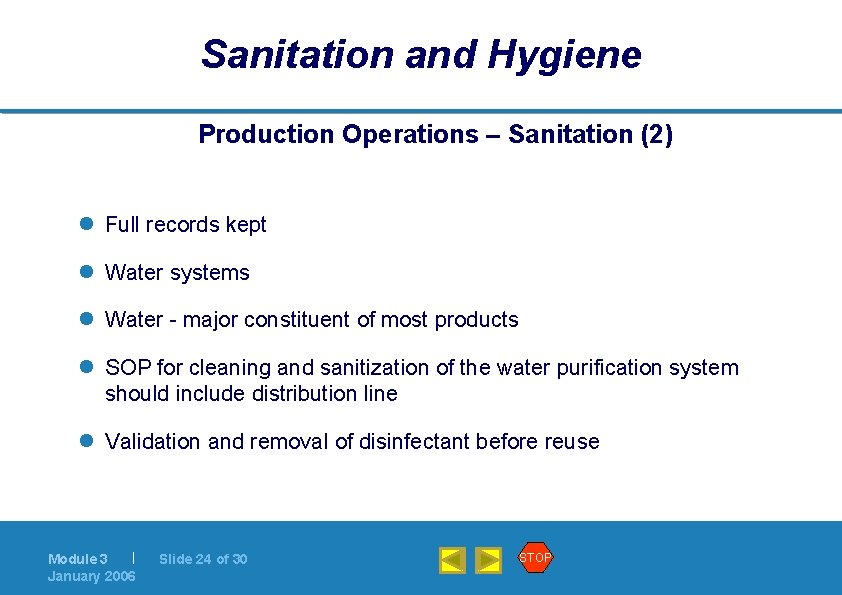 Sanitation and Hygiene

Production Operations – Sanitation (2)

- Full records kept
- Water systems
- Water - major constituent of most products
- SOP for cleaning and sanitization of the water purification system should include distribution line
- Validation and removal of disinfectant before reuse

Module 3 | Slide 24 of 30
January 2006

STOP